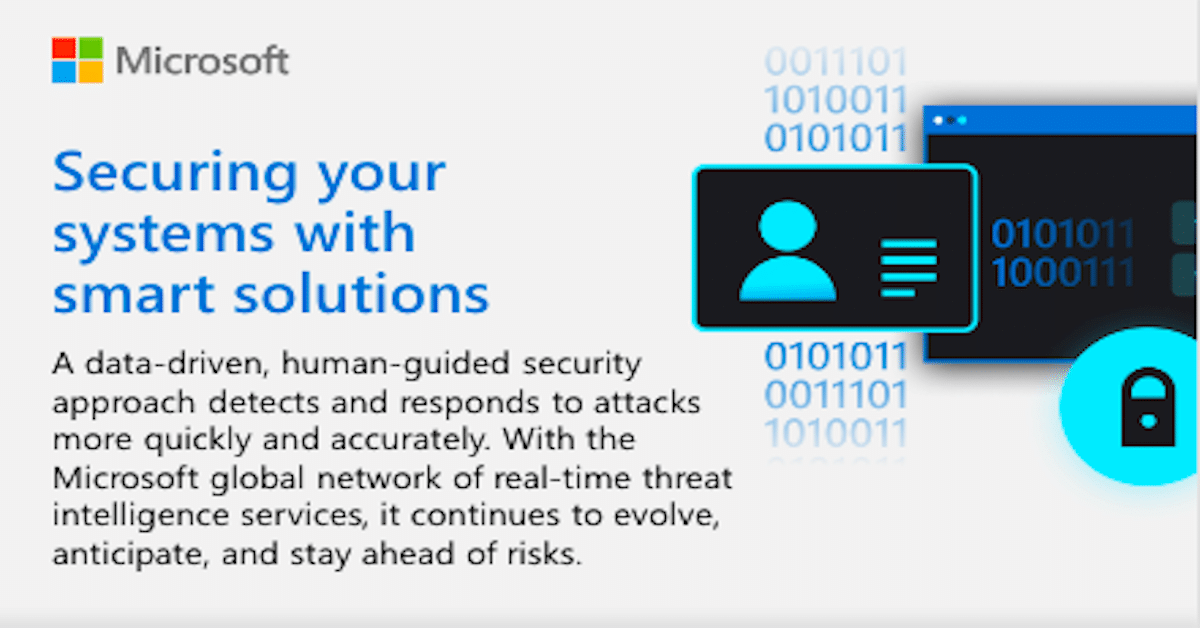 Microsoft

Securing your systems with smart solutions

A data-driven, human-guided security approach detects and responds to attacks more quickly and accurately. With the Microsoft global network of real-time threat intelligence services, it continues to evolve, anticipate, and stay ahead of risks.

0011101
1010011
0101011

0101011
1000111

0101011
0011101
1010011